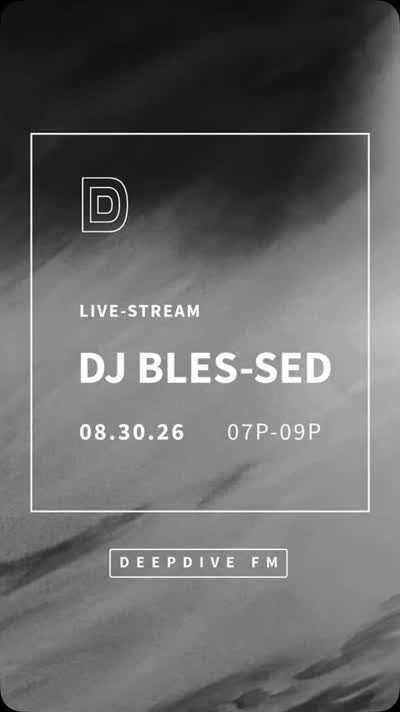 D

LIVE-STREAM

DJ BLES-SED

08.30.26 07P-09P

DEEPDIVE FM